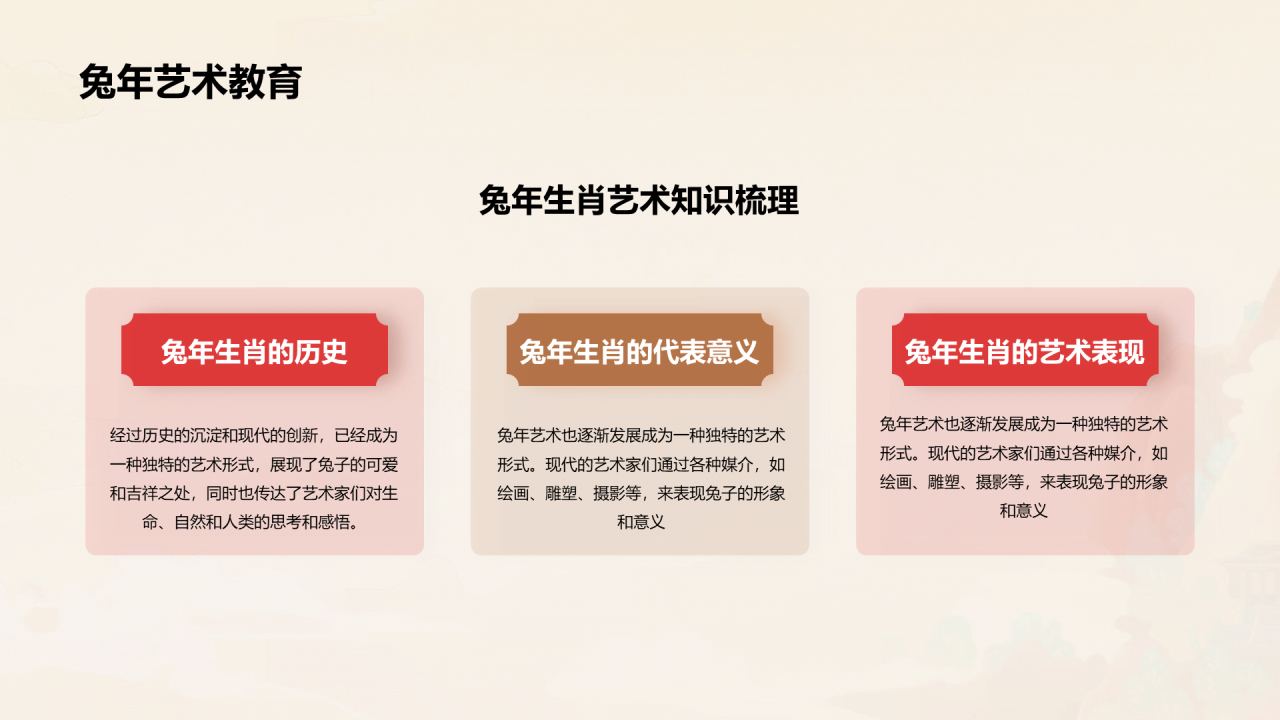 兔年艺术教育

兔年生肖艺术知识梳理

兔年生肖的历史

经过历史的沉淀和现代的创新，已经成为一种独特的艺术形式，展现了兔子的可爱和吉祥之处，同时也传达了艺术家们对生命、自然和人类的思考和感悟。

兔年生肖的代表意义

兔年艺术也逐渐发展成为一种独特的艺术形式。现代的艺术家们通过各种媒介，如绘画、雕塑、摄影等，来表现兔子的形象和意义

兔年生肖的艺术表现

兔年艺术也逐渐发展成为一种独特的艺术形式。现代的艺术家们通过各种媒介，如绘画、雕塑、摄影等，来表现兔子的形象和意义